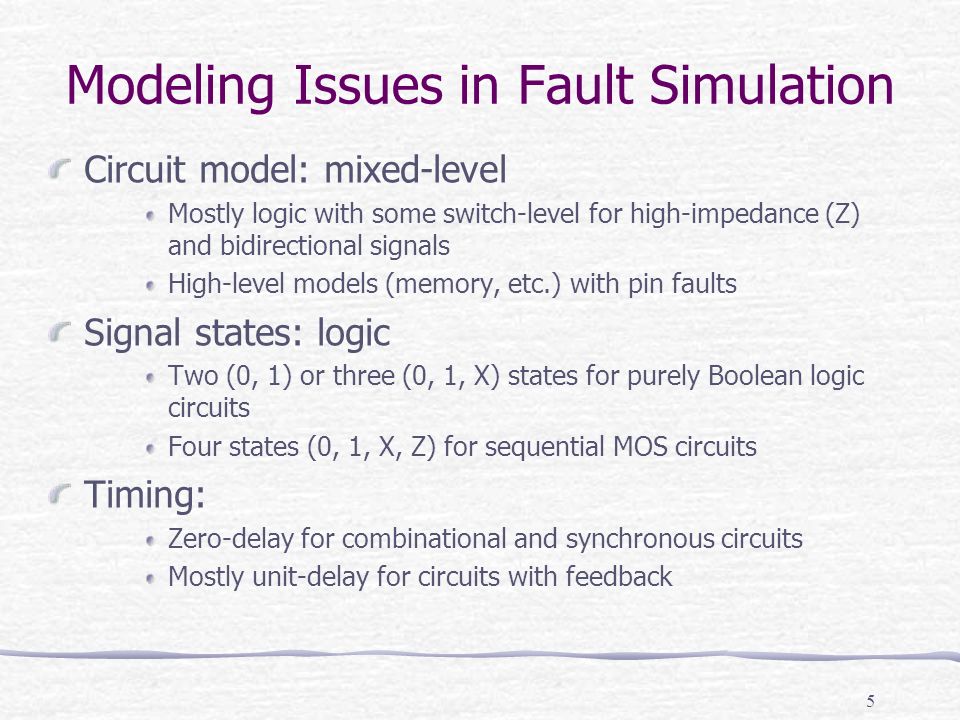 Modeling Issues in Fault Simulation

Circuit model: mixed-level
Mostly logic with some switch-level for high-impedance (Z) and bidirectional signals
High-level models (memory, etc.) with pin faults

Signal states: logic
Two (0, 1) or three (0, 1, X) states for purely Boolean logic circuits
Four states (0, 1, X, Z) for sequential MOS circuits

Timing:
Zero-delay for combinational and synchronous circuits
Mostly unit-delay for circuits with feedback

5